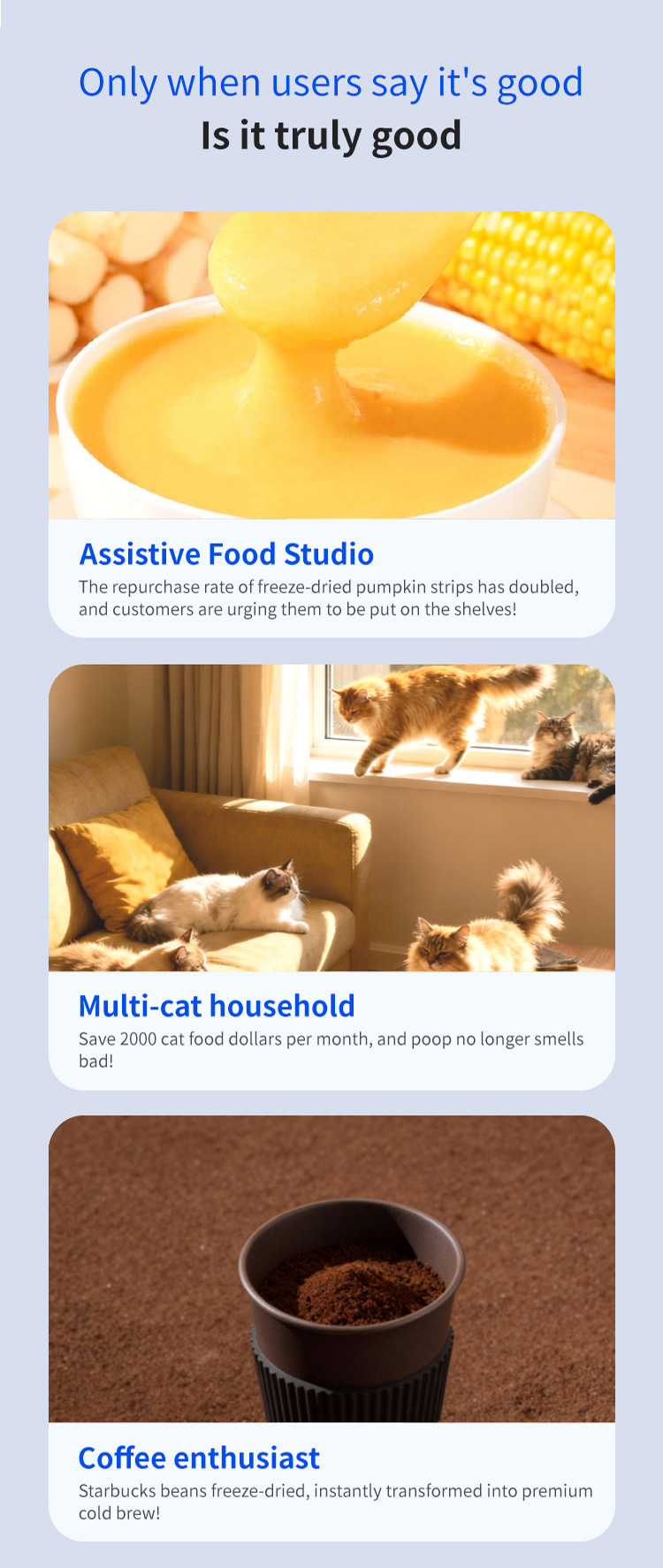 Only when users say it's good
Is it truly good

Assistive Food Studio
The repurchase rate of freeze-dried pumpkin strips has doubled, and customers are urging them to be put on the shelves!

Multi-cat household
Save 2000 cat food dollars per month, and poop no longer smells bad!

Coffee enthusiast
Starbucks beans freeze-dried, instantly transformed into premium cold brew!